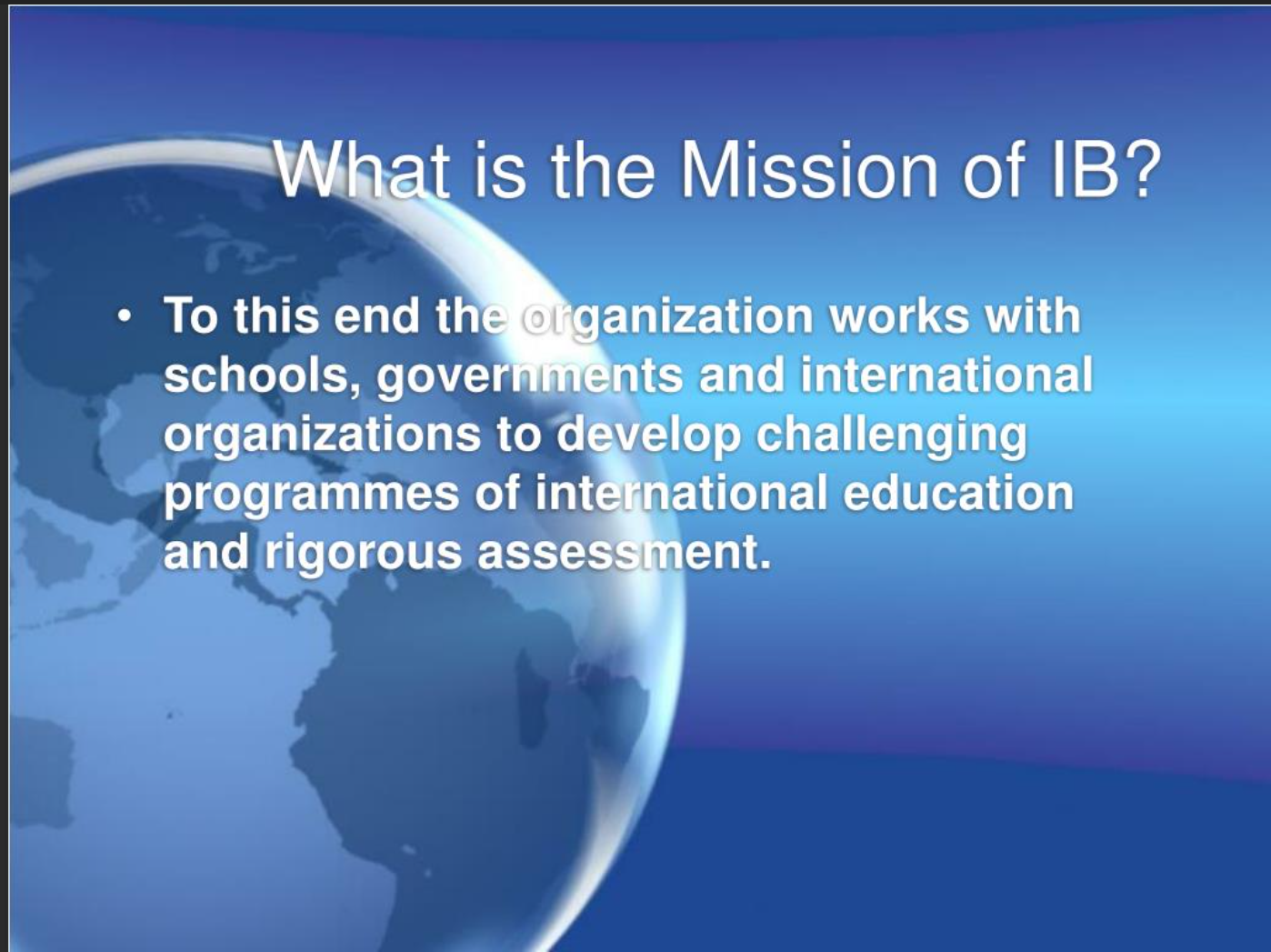 What is the Mission of IB?

• To this end the organization works with schools, governments and international organizations to develop challenging programmes of international education and rigorous assessment.